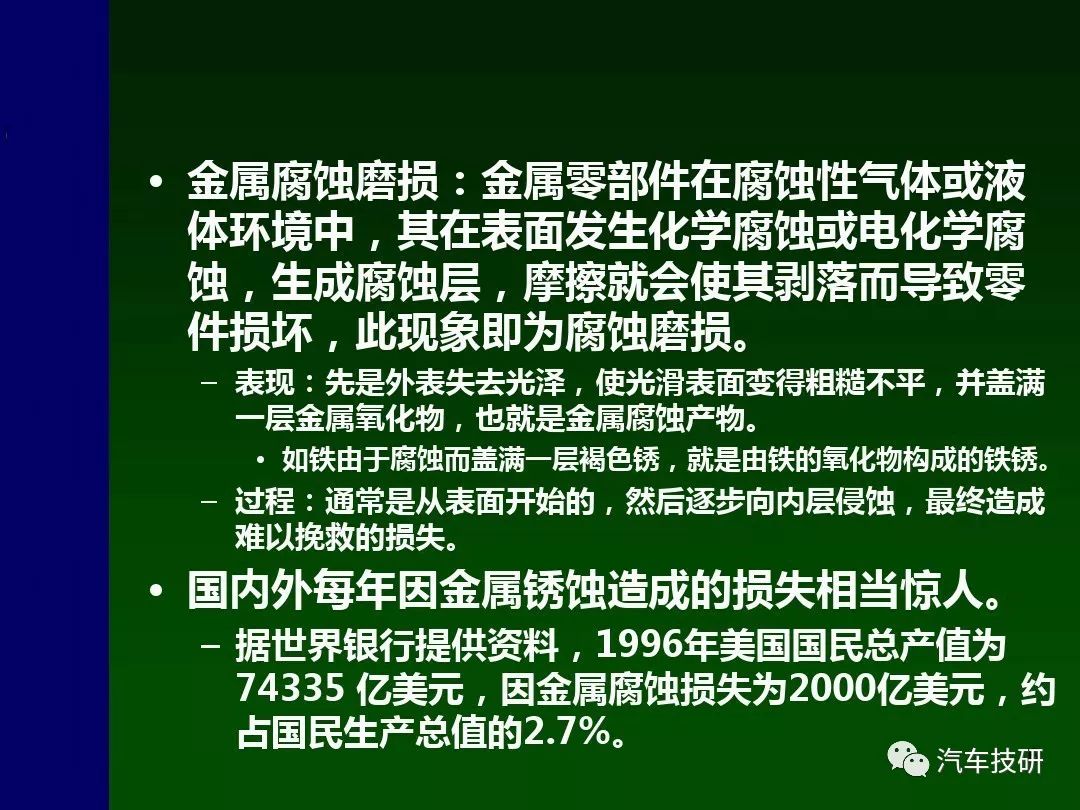 • 金属腐蚀磨损：金属零部件在腐蚀性气体或液体环境中，其在表面发生化学腐蚀或电化学腐蚀，生成腐蚀层，摩擦就会使其剥落而导致零件损坏，此现象即为腐蚀磨损。

– 表现：先是外表失去光泽，使光滑表面变得粗糙不平，并盖满一层金属氧化物，也就是金属腐蚀产物。

• 如铁由于腐蚀而盖满一层褐色锈，就是由铁的氧化物构成的铁锈。

– 过程：通常是从表面开始的，然后逐步向内层侵蚀，最终造成难以挽救的损失。

• 国内外每年因金属锈蚀造成的损失相当惊人。

– 据世界银行提供资料，1996年美国国民总产值为74335 亿美元，因金属腐蚀损失为2000亿美元，约占国民生产总值的2.7%。

汽车技研